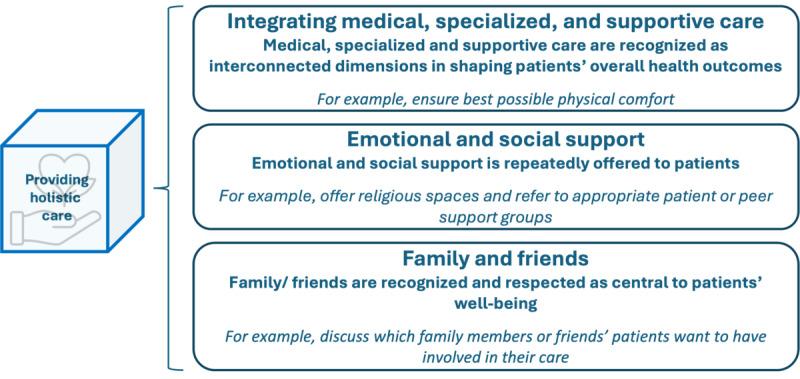 Providing holistic care

Integrating medical, specialized, and supportive care
Medical, specialized and supportive care are recognized as interconnected dimensions in shaping patients' overall health outcomes

For example, ensure best possible physical comfort

Emotional and social support
Emotional and social support is repeatedly offered to patients

For example, offer religious spaces and refer to appropriate patient or peer support groups

Family and friends
Family/ friends are recognized and respected as central to patients' well-being

For example, discuss which family members or friends' patients want to have involved in their care